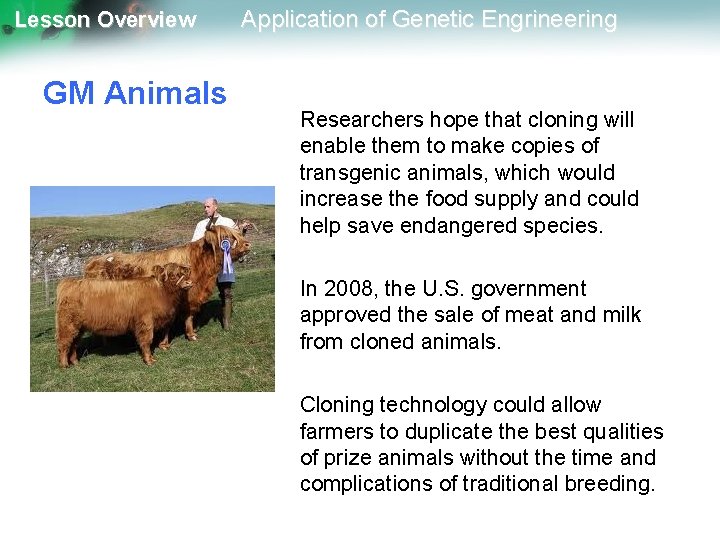 Lesson Overview Application of Genetic Engrineering

GM Animals

Researchers hope that cloning will enable them to make copies of transgenic animals, which would increase the food supply and could help save endangered species.

In 2008, the U.S. government approved the sale of meat and milk from cloned animals.

Cloning technology could allow farmers to duplicate the best qualities of prize animals without the time and complications of traditional breeding.